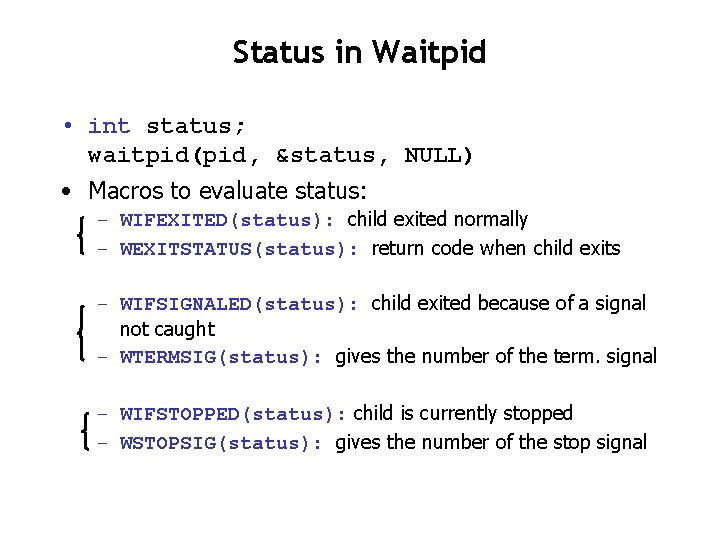 Status in Waitpid

• int status;
waitpid(pid, &status, NULL)

• Macros to evaluate status:

– WIFEXITED(status): child exited normally
– WEXITSTATUS(status): return code when child exits

– WIFSIGNALED(status): child exited because of a signal not caught
– WTERMSIG(status): gives the number of the term. signal

– WIFSTOPPED(status): child is currently stopped
– WSTOPSIG(status): gives the number of the stop signal